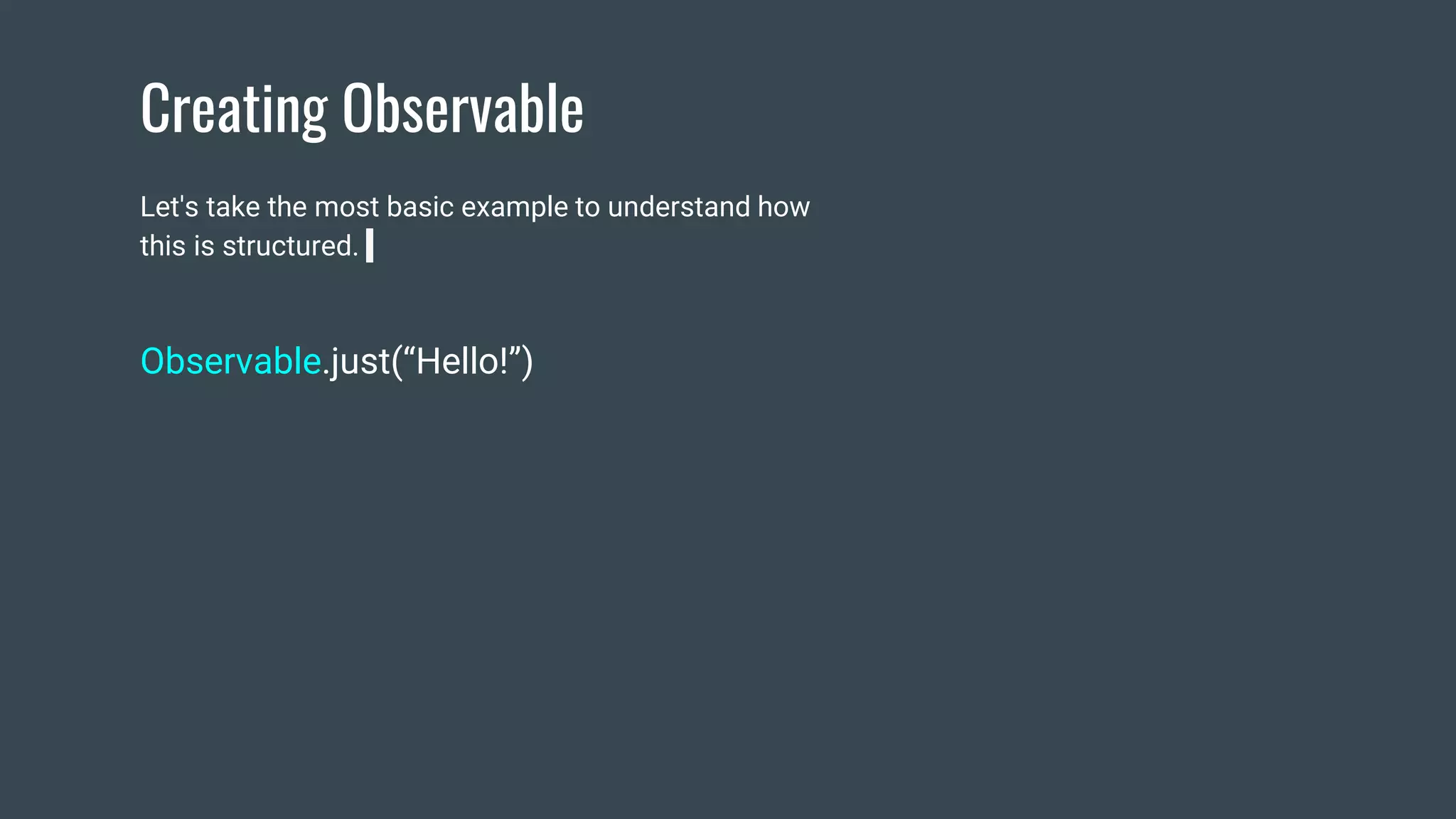 Creating Observable

Let's take the most basic example to understand how this is structured.

Observable.just(“Hello!”)